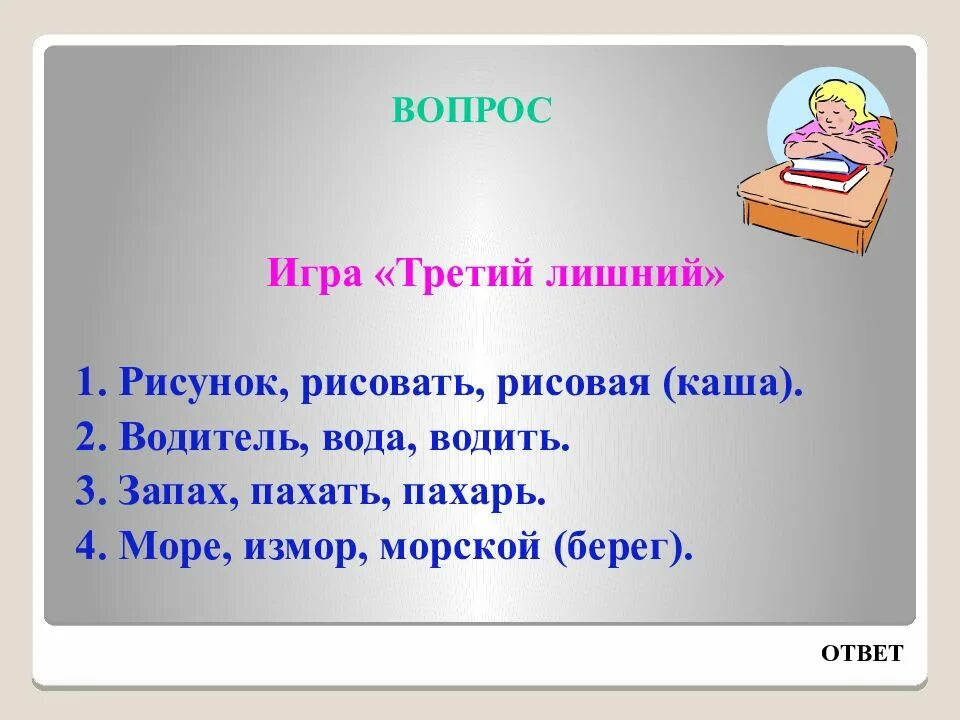 ВОПРОС

Игра «Третий лишний»

1. Рисунок, рисовать, рисовая (каша).
2. Водитель, вода, водить.
3. Запах, пахать, пахарь.
4. Море, измор, морской (берег).

ОТВЕТ